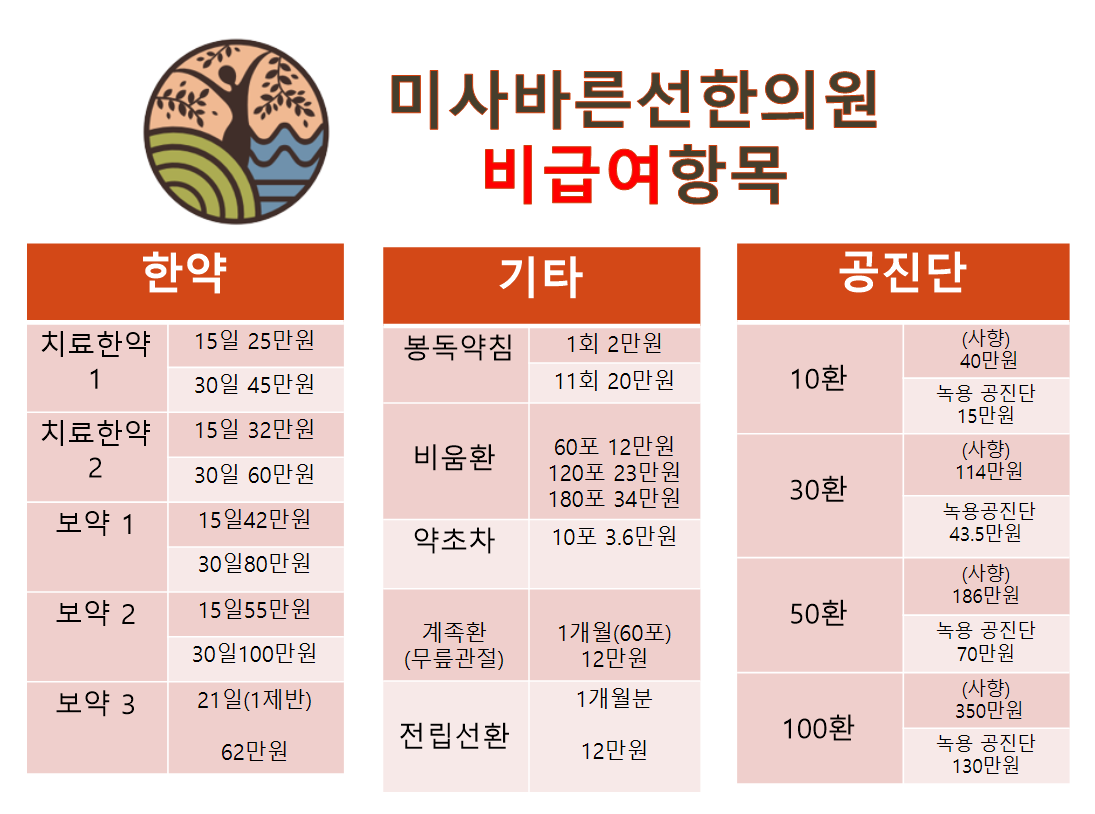 미사바른선한의원
비급여항목

| 한약 | |
|---|---|
| 치료한약 1 | 15일 25만원 |
| | 30일 45만원 |
| 치료한약 2 | 15일 32만원 |
| | 30일 60만원 |
| 보약 1 | 15일42만원 |
| | 30일80만원 |
| 보약 2 | 15일55만원 |
| | 30일100만원 |
| 보약 3 | 21일(1제반) 62만원 |

| 기타 | |
|---|---|
| 봉독약침 | 1회 2만원 |
| | 11회 20만원 |
| 비움환 | 60포 12만원 120포 23만원 180포 34만원 |
| 약초차 | 10포 3.6만원 |
| 계족환 (무릎관절) | 1개월(60포) 12만원 |
| 전립선환 | 1개월분 12만원 |

| 공진단 | |
|---|---|
| 10환 | (사향) 40만원 |
| | 녹용 공진단 15만원 |
| 30환 | (사향) 114만원 |
| | 녹용공진단 43.5만원 |
| 50환 | (사향) 186만원 |
| | 녹용 공진단 70만원 |
| 100환 | (사향) 350만원 |
| | 녹용 공진단 130만원 |